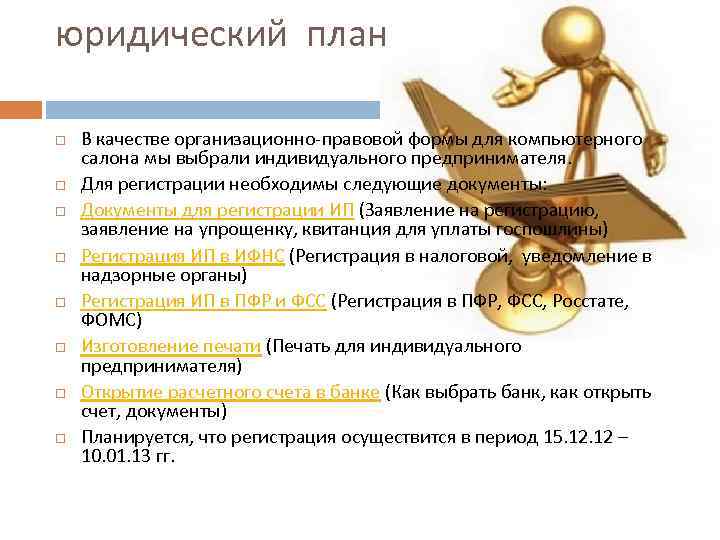 юридический план

В качестве организационно-правовой формы для компьютерного салона мы выбрали индивидуального предпринимателя.

Для регистрации необходимы следующие документы:

Документы для регистрации ИП (Заявление на регистрацию, заявление на упрощенку, квитанция для уплаты госпошлины)

Регистрация ИП в ИФНС (Регистрация в налоговой, уведомление в надзорные органы)

Регистрация ИП в ПФР и ФСС (Регистрация в ПФР, ФСС, Росстате, ФОМС)

Изготовление печати (Печать для индивидуального предпринимателя)

Открытие расчетного счета в банке (Как выбрать банк, как открыть счет, документы)

Планируется, что регистрация осуществится в период 15.12.12 – 10.01.13 гг.